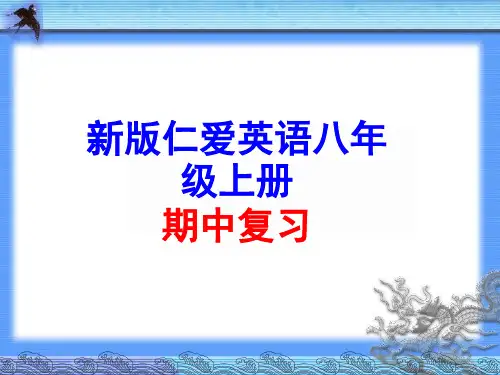 新版仁爱英语八年级上册
期中复习